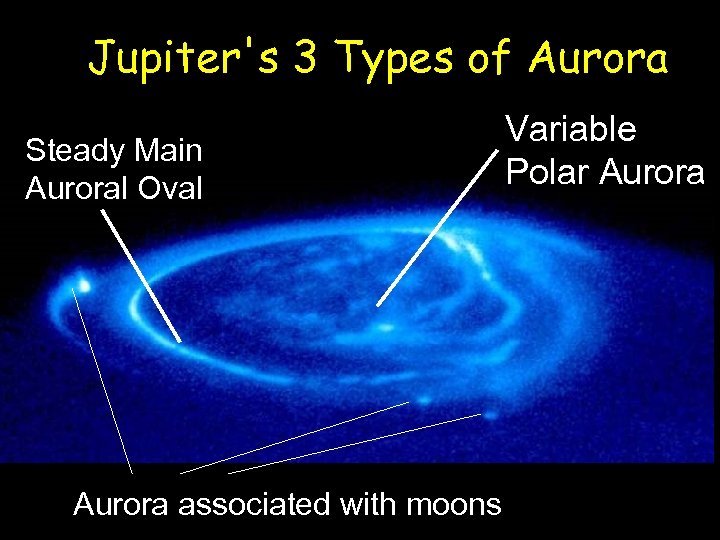 Jupiter's 3 Types of Aurora

Steady Main Auroral Oval

Variable Polar Aurora

Aurora associated with moons